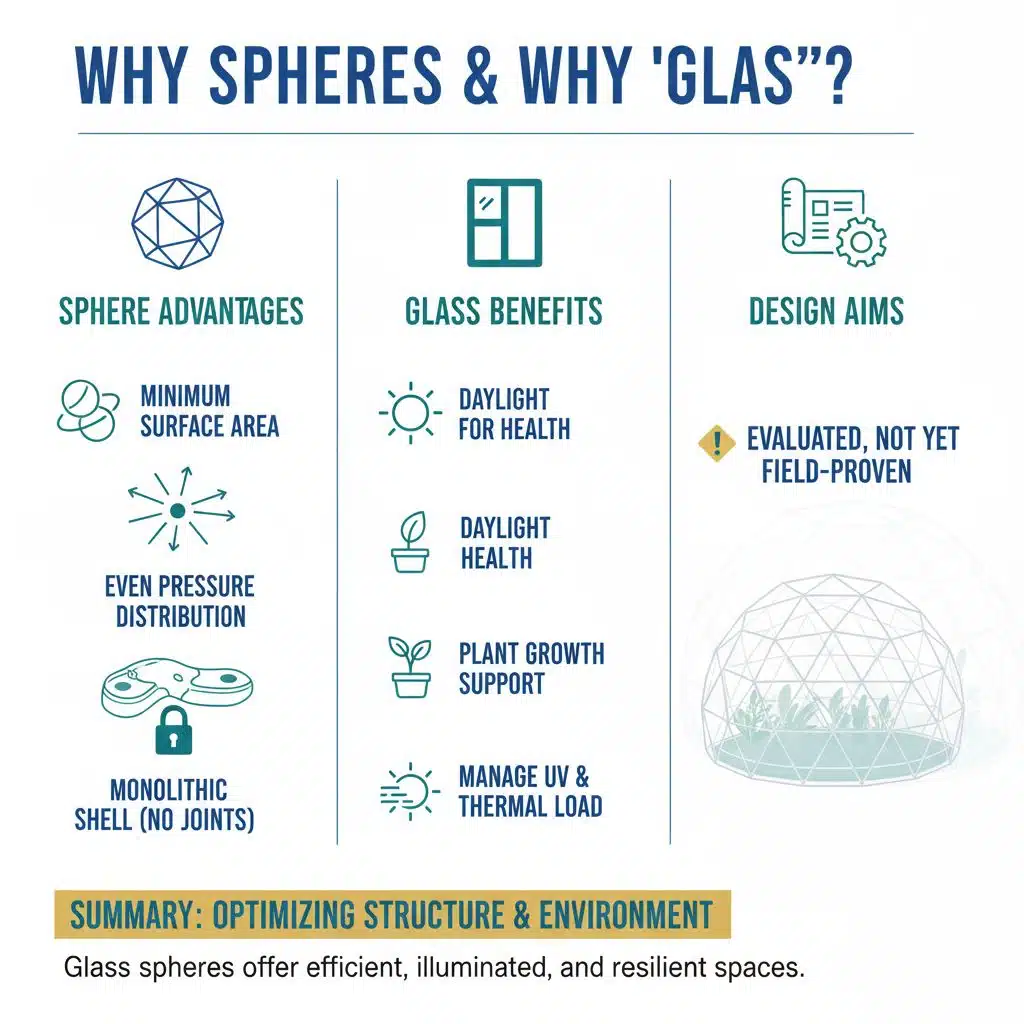 WHY SPHERES & WHY 'GLAS"?

SPHERE ADVANTAGES

MINIMUM SURFACE AREA

EVEN PRESSURE DISTRIBUTION

MONOLITHIC SHELL (NO JOINTS)

GLASS BENEFITS

DAYLIGHT FOR HEALTH

DAYLIGHT HEALTH

PLANT GROWTH SUPPORT

MANAGE UV & THERMAL LOAD

DESIGN AIMS

EVALUATED, NOT YET FIELD-PROVEN

SUMMARY: OPTIMIZING STRUCTURE & ENVIRONMENT

Glass spheres offer efficient, illuminated, and resilient spaces.